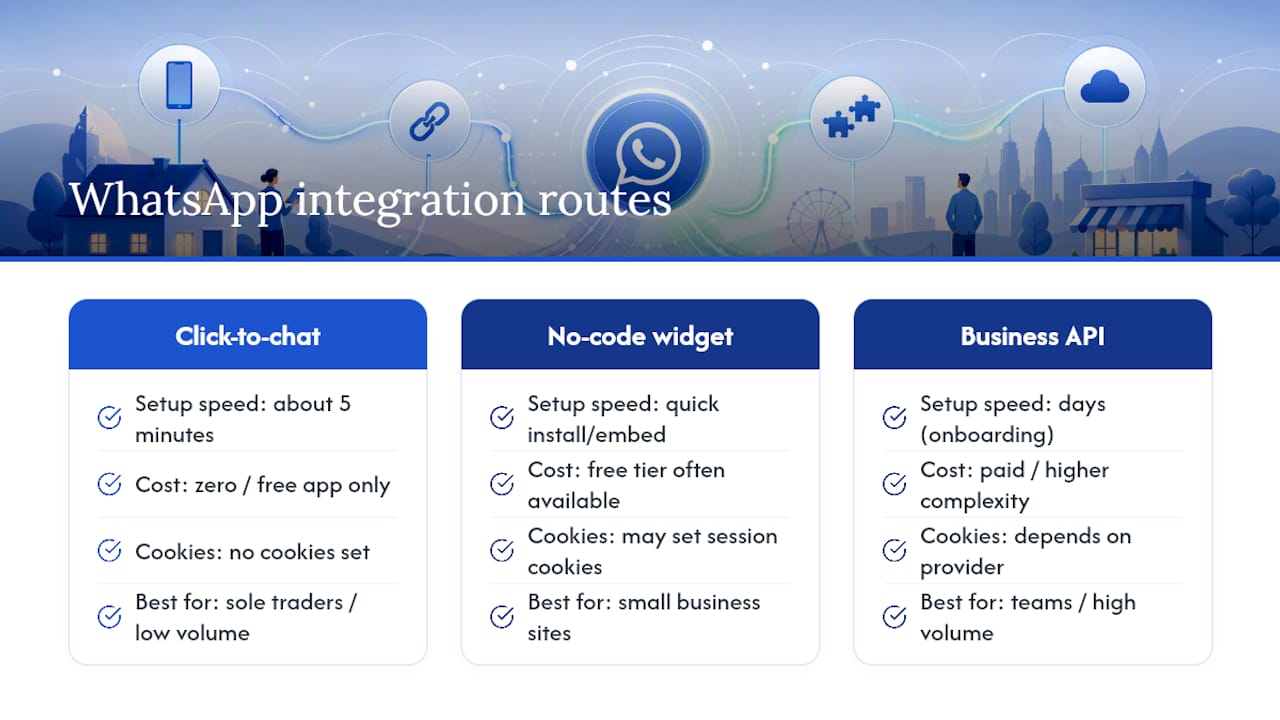 WhatsApp integration routes

Click-to-chat

Setup speed: about 5 minutes

Cost: zero / free app only

Cookies: no cookies set

Best for: sole traders / low volume

No-code widget

Setup speed: quick install/embed

Cost: free tier often available

Cookies: may set session cookies

Best for: small business sites

Business API

Setup speed: days (onboarding)

Cost: paid / higher complexity

Cookies: depends on provider

Best for: teams / high volume